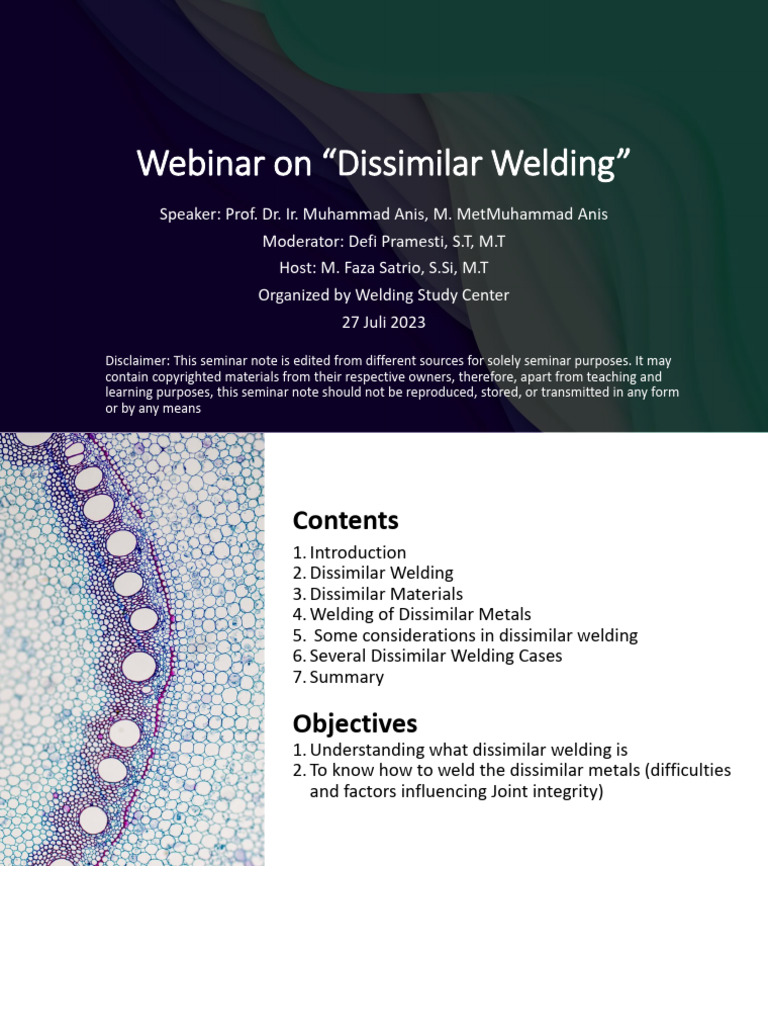 Webinar on “Dissimilar Welding”

Speaker: Prof. Dr. Ir. Muhammad Anis, M. MetMuhammad Anis
Moderator: Defi Pramesti, S.T, M.T
Host: M. Faza Satrio, S.Si, M.T
Organized by Welding Study Center
27 Juli 2023

Disclaimer: This seminar note is edited from different sources for solely seminar purposes. It may contain copyrighted materials from their respective owners, therefore, apart from teaching and learning purposes, this seminar note should not be reproduced, stored, or transmitted in any form or by any means

Contents
1. Introduction
2. Dissimilar Welding
3. Dissimilar Materials
4. Welding of Dissimilar Metals
5. Some considerations in dissimilar welding
6. Several Dissimilar Welding Cases
7. Summary

Objectives
1. Understanding what dissimilar welding is
2. To know how to weld the dissimilar metals (difficulties and factors influencing Joint integrity)